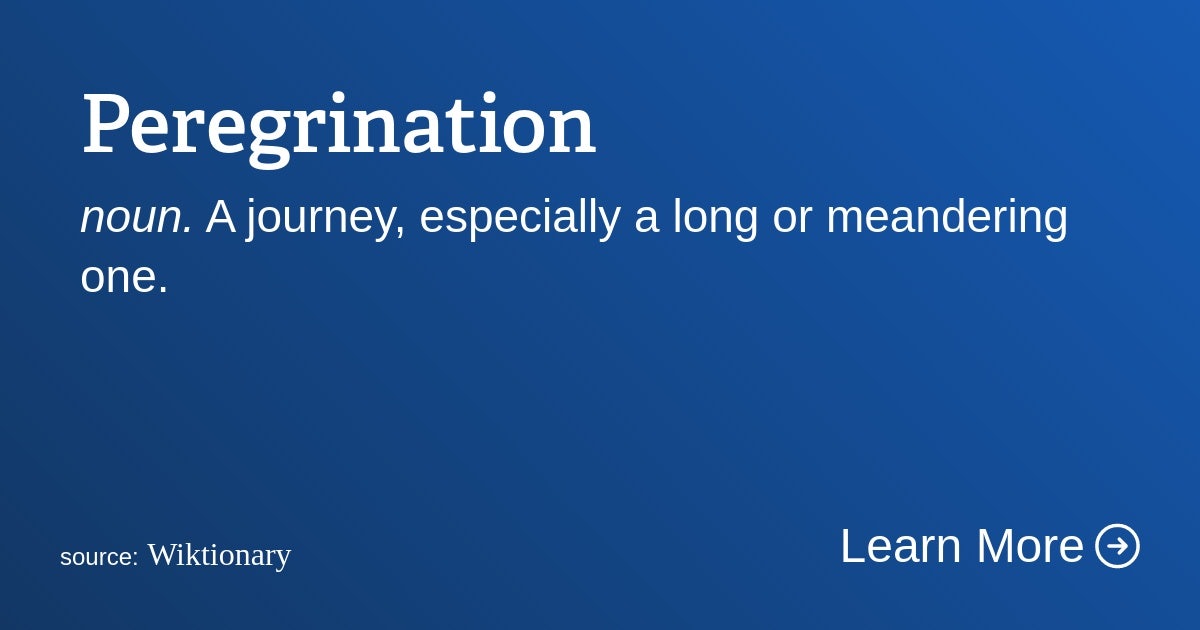 Peregrination

noun. A journey, especially a long or meandering one.

source: Wiktionary

Learn More